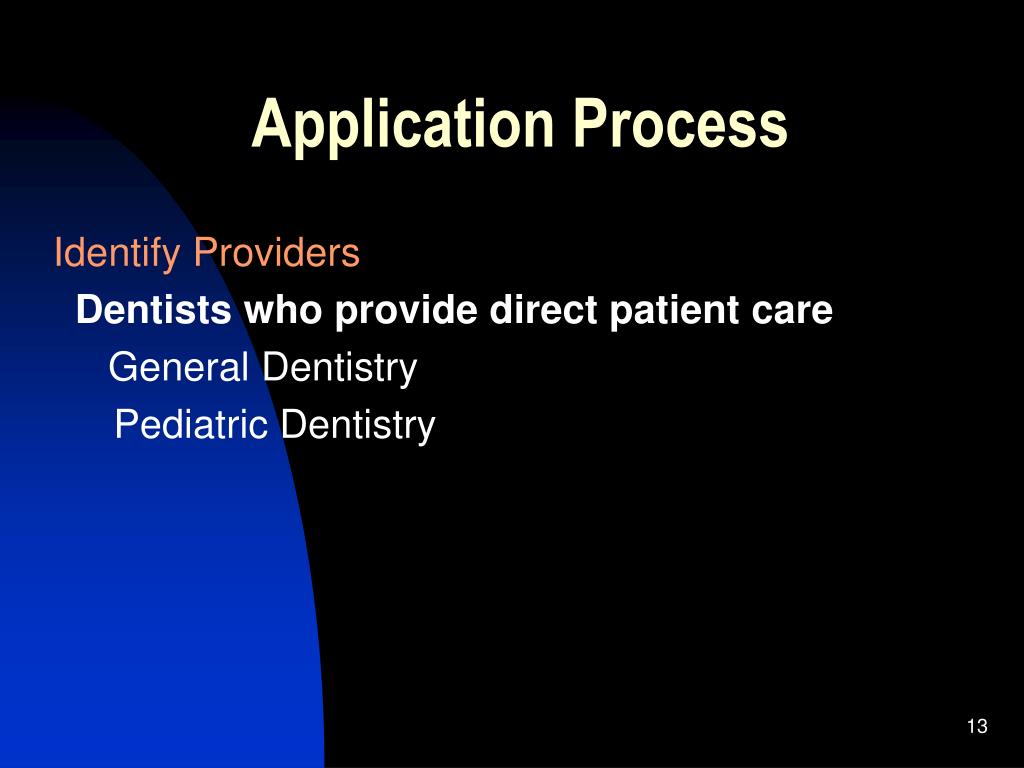 Application Process

Identify Providers

Dentists who provide direct patient care

General Dentistry

Pediatric Dentistry

13